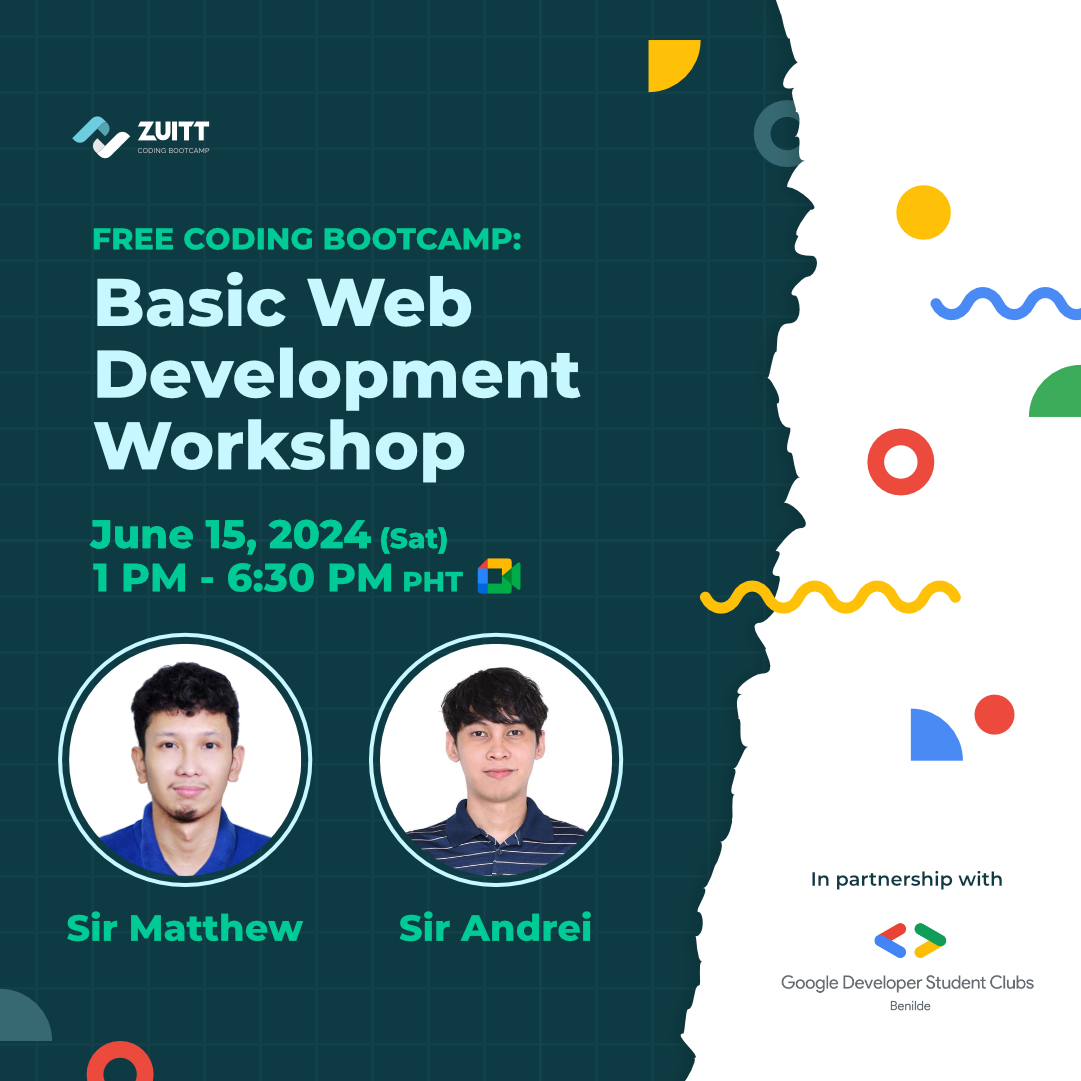 ZUITT
CODING BOOTCAMP

FREE CODING BOOTCAMP:
Basic Web Development Workshop

June 15, 2024 (Sat)
1 PM - 6:30 PM PHT

Sir Matthew

Sir Andrei

In partnership with

Google Developer Student Clubs
Benilde